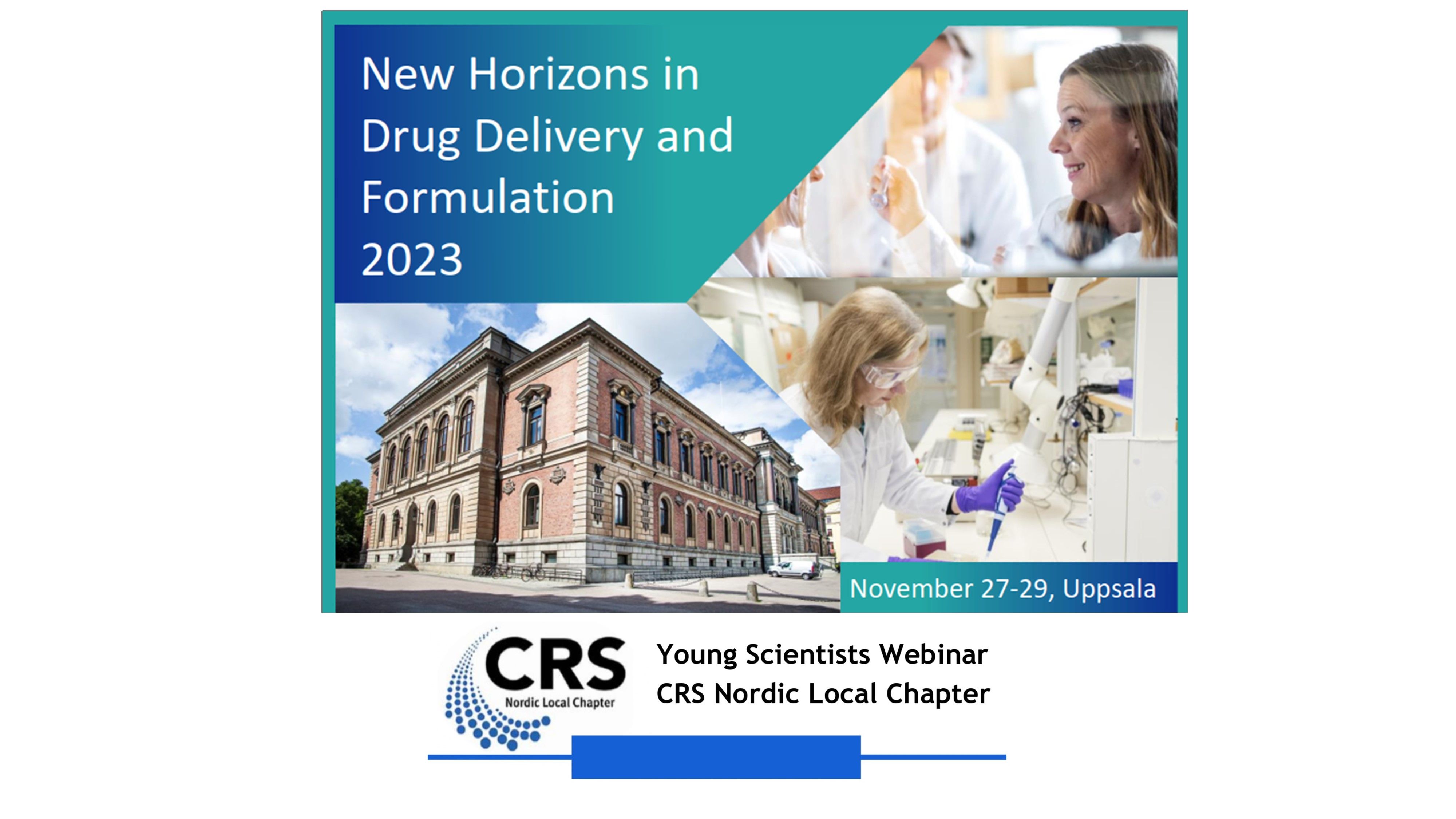 New Horizons in Drug Delivery and Formulation 2023

November 27-29, Uppsala

CRS
Nordic Local Chapter

Young Scientists Webinar
CRS Nordic Local Chapter